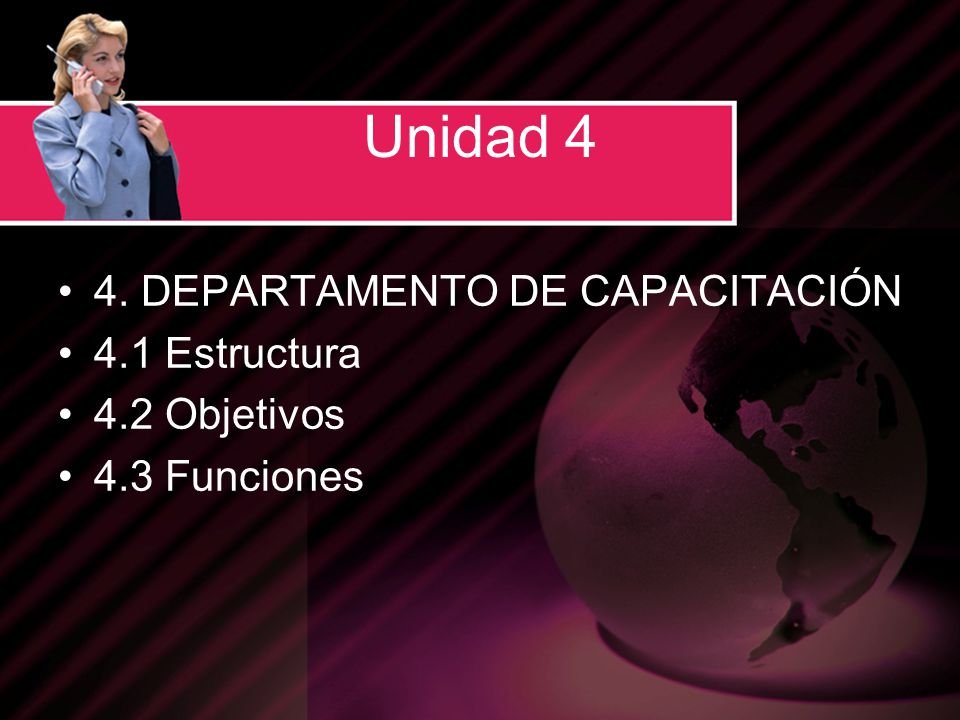 Unidad 4

• 4. DEPARTAMENTO DE CAPACITACIÓN
• 4.1 Estructura
• 4.2 Objetivos
• 4.3 Funciones